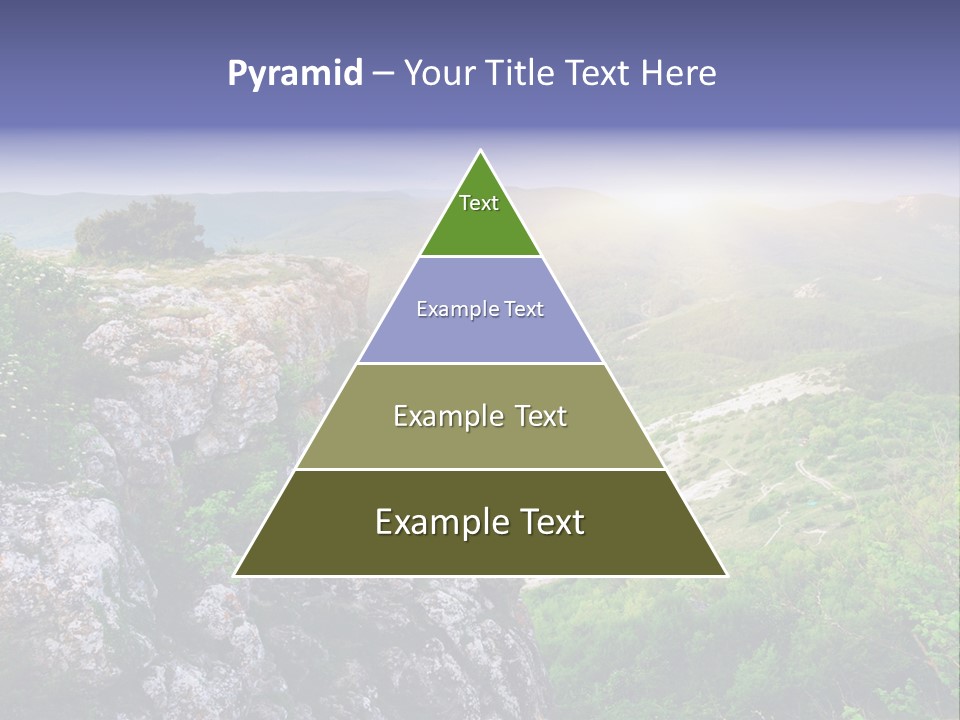 Pyramid – Your Title Text Here

Text

Example Text

Example Text

Example Text